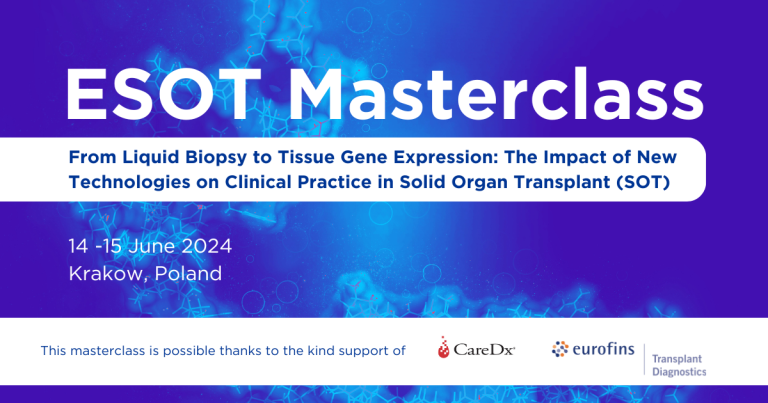 ESOT Masterclass

From Liquid Biopsy to Tissue Gene Expression: The Impact of New Technologies on Clinical Practice in Solid Organ Transplant (SOT)

14 -15 June 2024
Krakow, Poland

This masterclass is possible thanks to the kind support of

CareDx

eurofins
Transplant Diagnostics